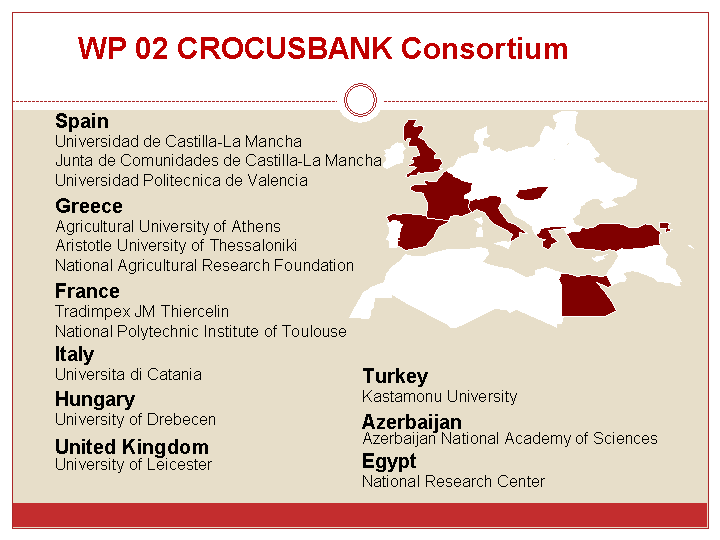 WP 02 CROCUSBANK Consortium

Spain
Universidad de Castilla-La Mancha
Junta de Comunidades de Castilla-La Mancha
Universidad Politecnica de Valencia

Greece
Agricultural University of Athens
Aristotle University of Thessaloniki
National Agricultural Research Foundation

France
Tradimpex JM Thiercelin
National Polytechnic Institute of Toulouse

Italy
Universita di Catania

Hungary
University of Drebecen

United Kingdom
University of Leicester

Turkey
Kastamonu University

Azerbaijan
Azerbaijan National Academy of Sciences

Egypt
National Research Center